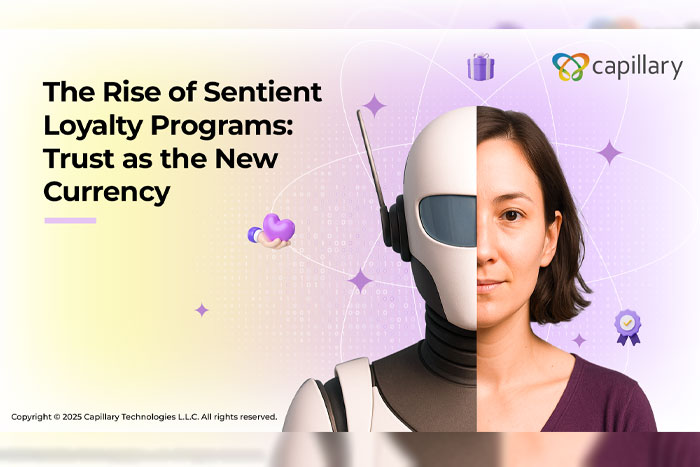 capillary

The Rise of Sentient Loyalty Programs: Trust as the New Currency

Copyright © 2025 Capillary Technologies L.L.C. All rights reserved.